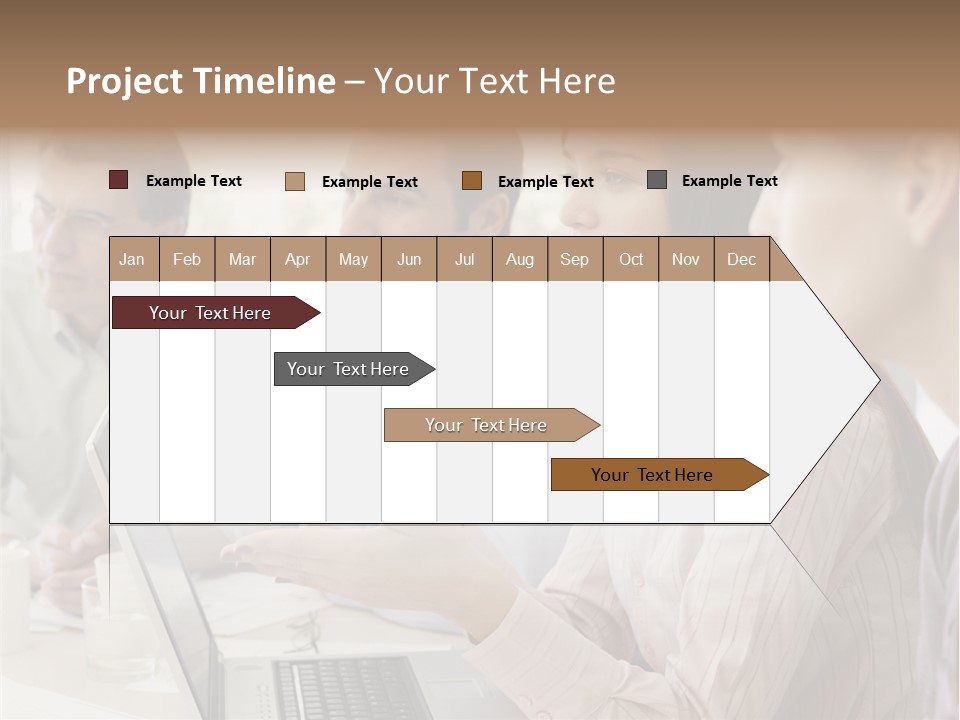 Project Timeline – Your Text Here

Example Text
Example Text
Example Text
Example Text

| Jan | Feb | Mar | Apr | May | Jun | Jul | Aug | Sep | Oct | Nov | Dec |
|---|---|---|---|---|---|---|---|---|---|---|---|

Your Text Here

Your Text Here

Your Text Here

Your Text Here